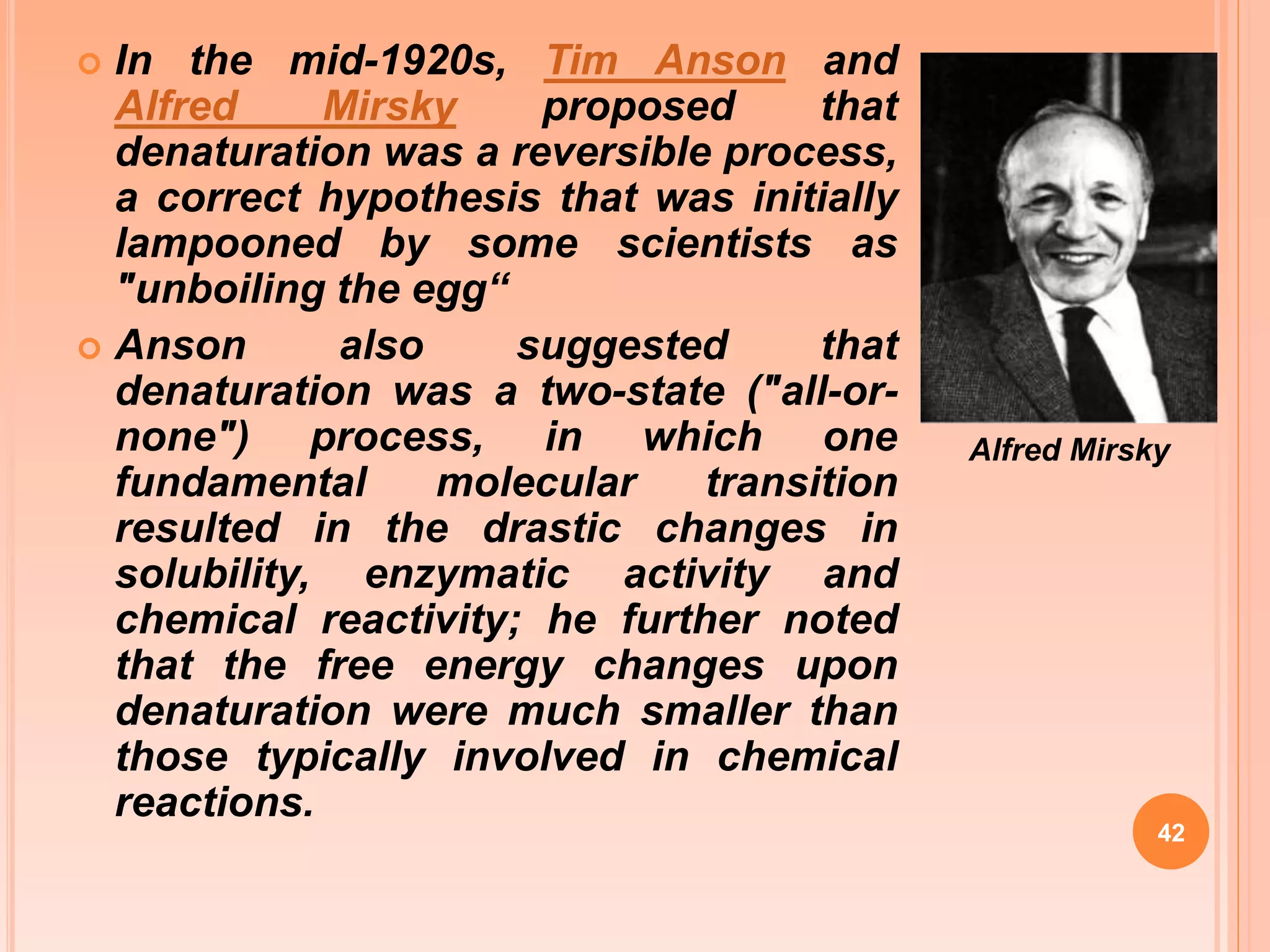 In the mid-1920s, Tim Anson and Alfred Mirsky proposed that denaturation was a reversible process, a correct hypothesis that was initially lampooned by some scientists as "unboiling the egg“

Anson also suggested that denaturation was a two-state ("all-or-none") process, in which one fundamental molecular transition resulted in the drastic changes in solubility, enzymatic activity and chemical reactivity; he further noted that the free energy changes upon denaturation were much smaller than those typically involved in chemical reactions.

Alfred Mirsky

42